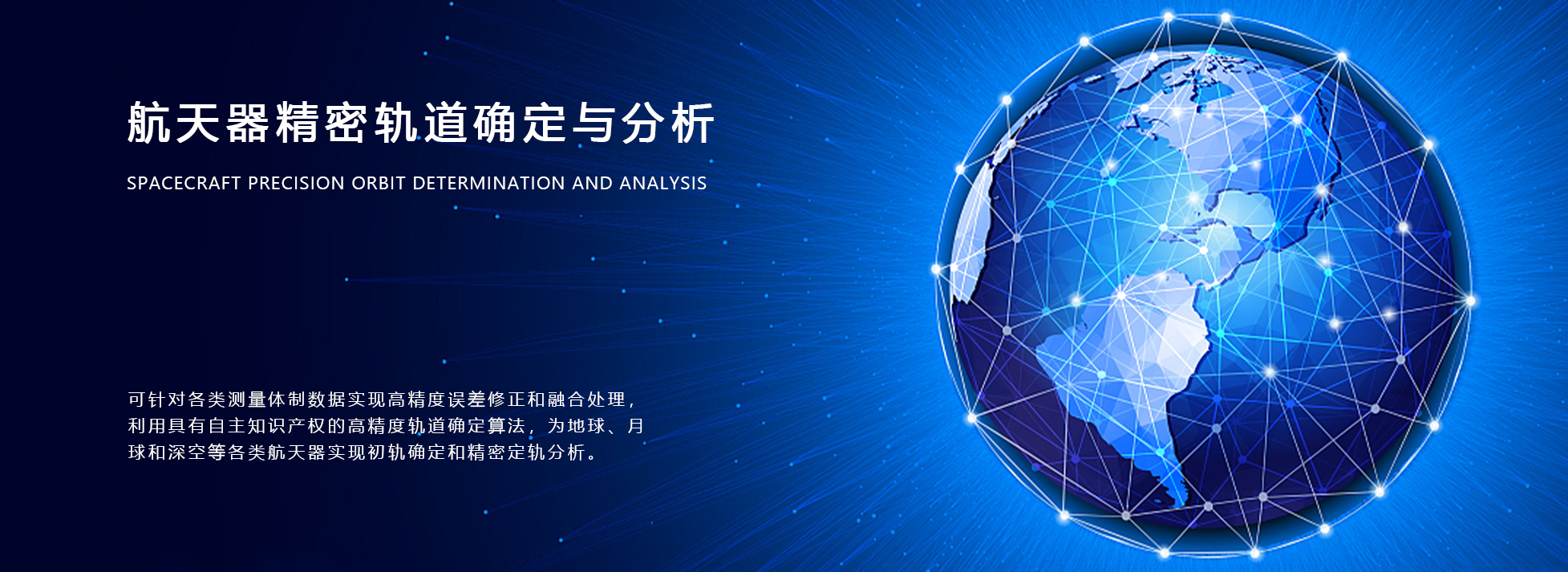 航天器精密轨道确定与分析

SPACECRAFT PRECISION ORBIT DETERMINATION AND ANALYSIS

可针对各类测量体制数据实现高精度误差修正和融合处理，利用具有自主知识产权的高精度轨道确定算法，为地球、月球和深空等各类航天器实现初轨确定和精密定轨分析。